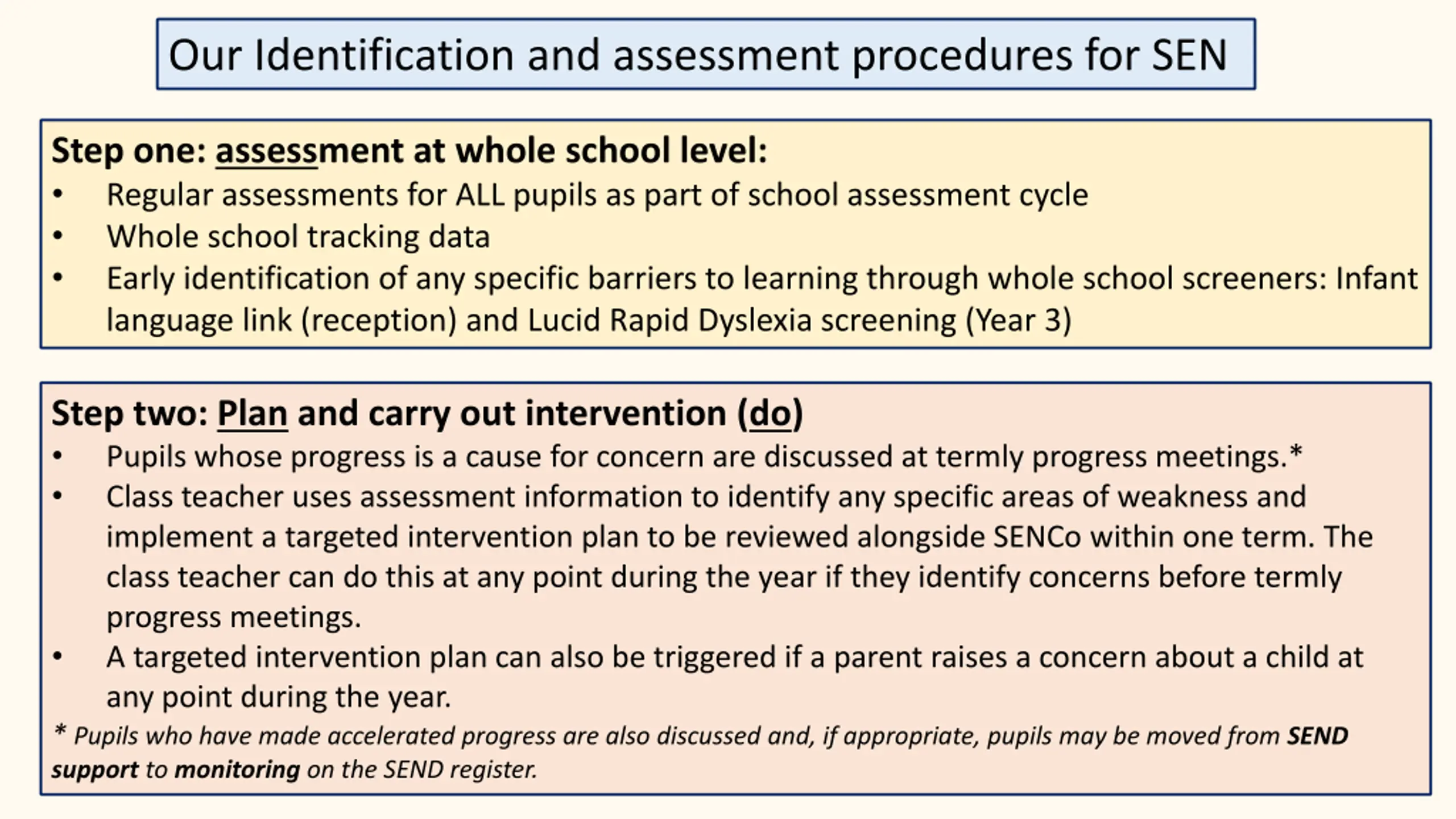 Our Identification and assessment procedures for SEN

Step one: assessment at whole school level:
• Regular assessments for ALL pupils as part of school assessment cycle
• Whole school tracking data
• Early identification of any specific barriers to learning through whole school screeners: Infant language link (reception) and Lucid Rapid Dyslexia screening (Year 3)

Step two: Plan and carry out intervention (do)
• Pupils whose progress is a cause for concern are discussed at termly progress meetings.*
• Class teacher uses assessment information to identify any specific areas of weakness and implement a targeted intervention plan to be reviewed alongside SENCo within one term. The class teacher can do this at any point during the year if they identify concerns before termly progress meetings.
• A targeted intervention plan can also be triggered if a parent raises a concern about a child at any point during the year.
* Pupils who have made accelerated progress are also discussed and, if appropriate, pupils may be moved from SEND support to monitoring on the SEND register.